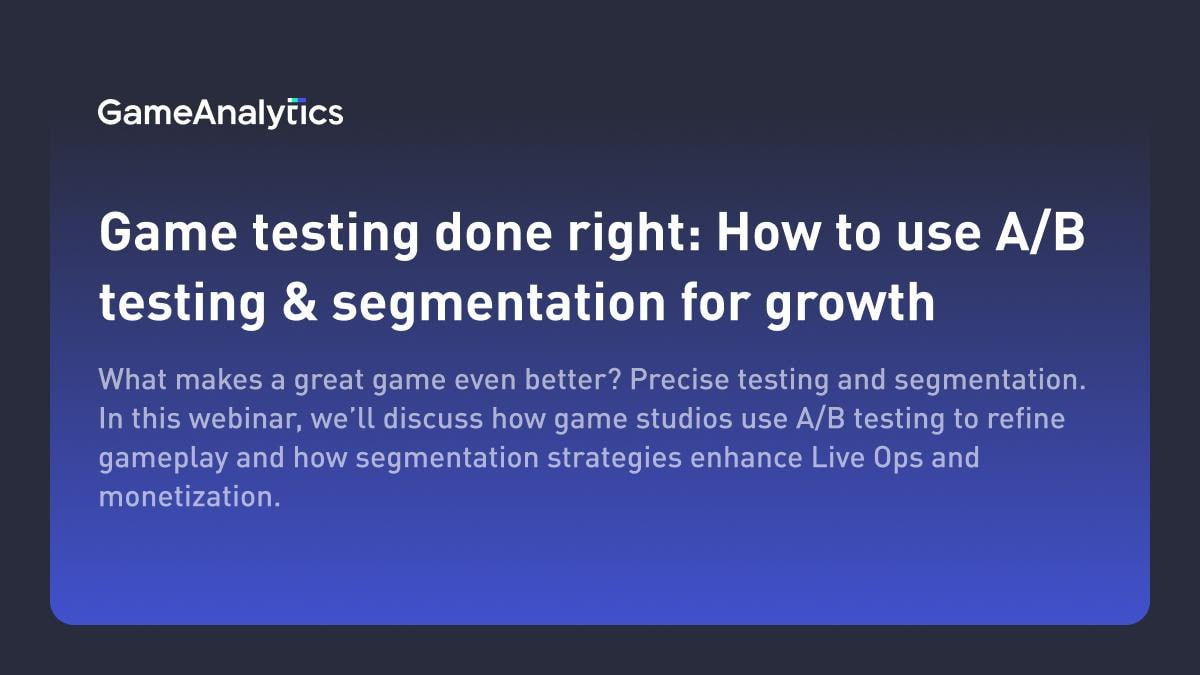 GameAnalytics

Game testing done right: How to use A/B testing & segmentation for growth

What makes a great game even better? Precise testing and segmentation. In this webinar, we'll discuss how game studios use A/B testing to refine gameplay and how segmentation strategies enhance Live Ops and monetization.